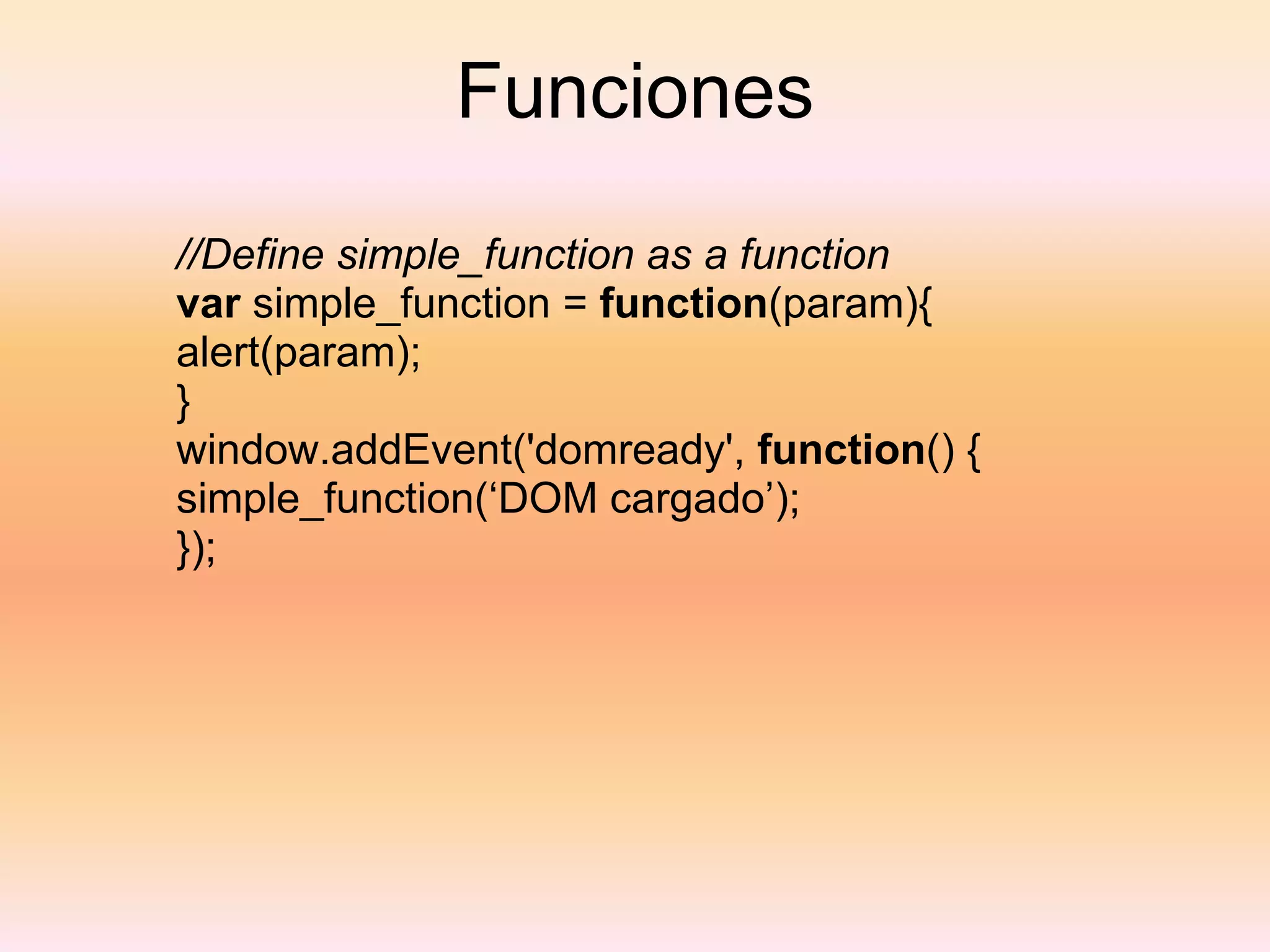 Funciones

//Define simple_function as a function
var simple_function = function(param){
alert(param);
}
window.addEvent('domready', function() {
simple_function(‘DOM cargado’);
});